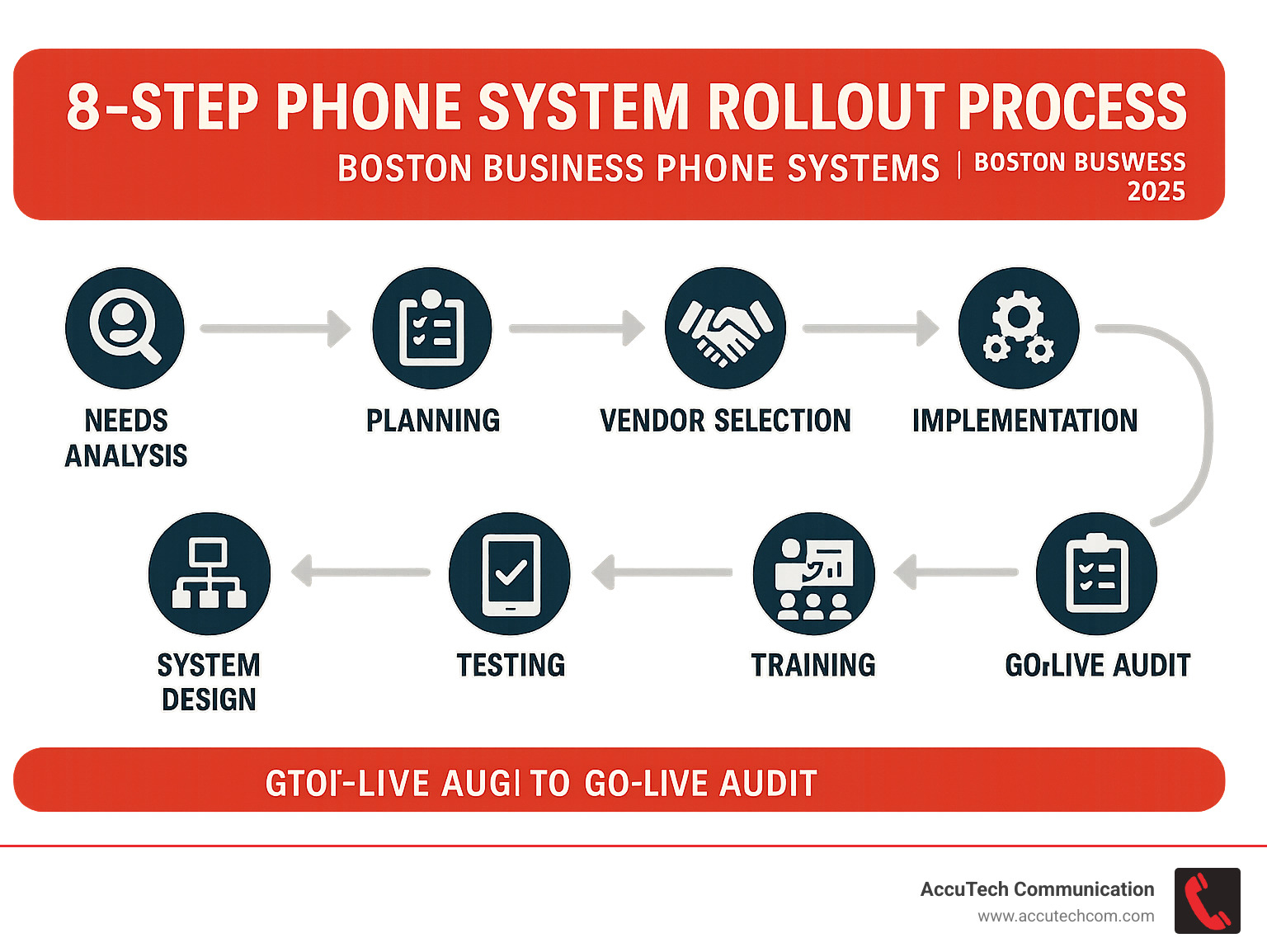 8-STEP PHONE SYSTEM ROLLOUT PROCESS

BOSTON BUSINESS PHONE SYSTEMS | BOSTON BUSWESS 2025

NEEDS ANALYSIS

PLANNING

VENDOR SELECTION

IMPLEMENTATION

SYSTEM DESIGN

TESTING

TRAINING

GOrLIVE AUDIT

GTOI-LIVE AUGI TO GO-LIVE AUDIT

AccuTech Communication
www.accutechcom.com